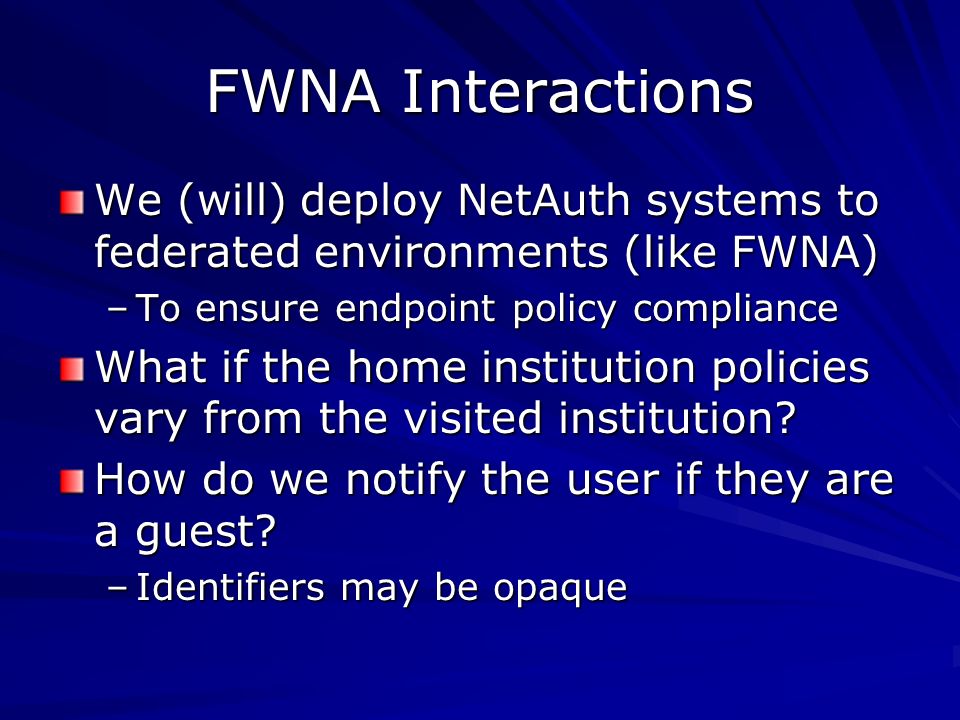 FWNA Interactions

We (will) deploy NetAuth systems to federated environments (like FWNA)

– To ensure endpoint policy compliance

What if the home institution policies vary from the visited institution?

How do we notify the user if they are a guest?

– Identifiers may be opaque